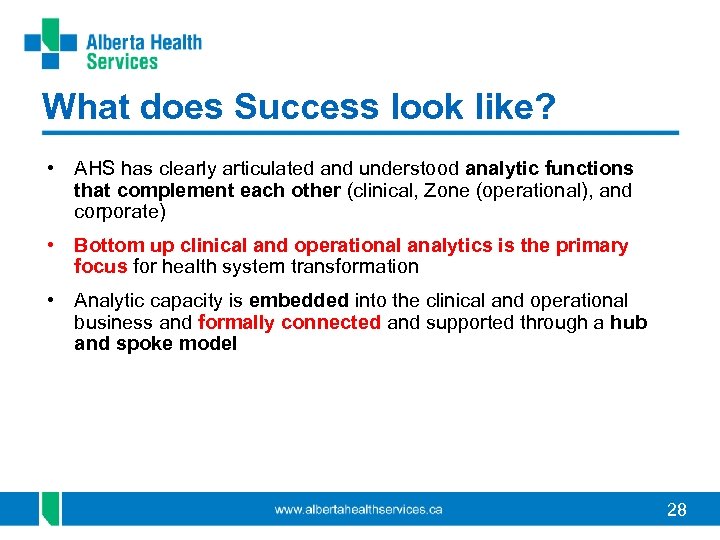 Alberta Health Services

What does Success look like?

• AHS has clearly articulated and understood analytic functions that complement each other (clinical, Zone (operational), and corporate)

• Bottom up clinical and operational analytics is the primary focus for health system transformation

• Analytic capacity is embedded into the clinical and operational business and formally connected and supported through a hub and spoke model

www.albertahealthservices.ca

28